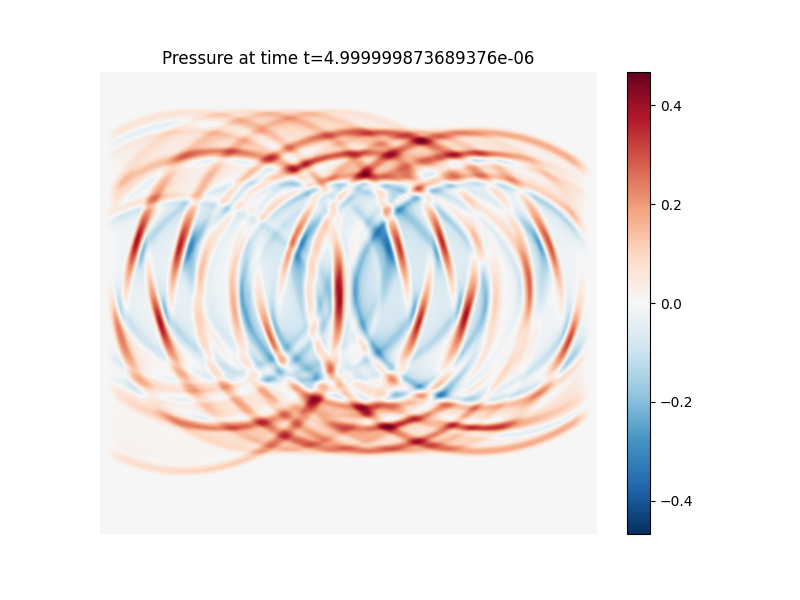 Pressure at time t=4.999999873689376e-06

0.4
0.2
0.0
−0.2
−0.4